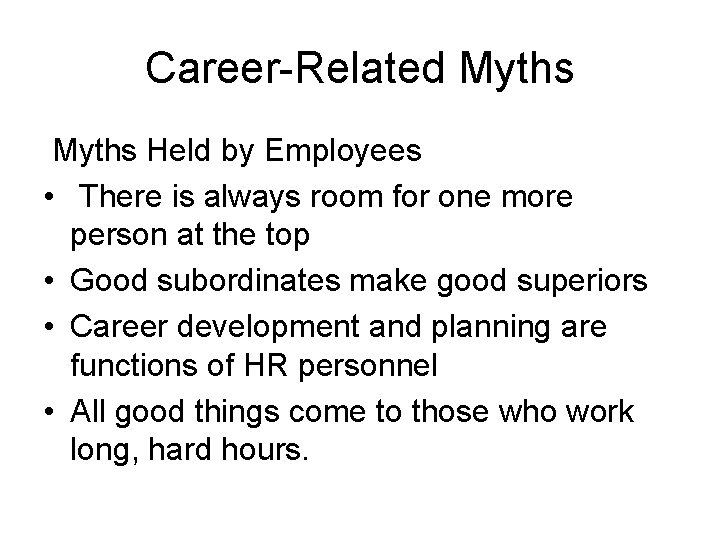 Career-Related Myths

Myths Held by Employees

• There is always room for one more person at the top
• Good subordinates make good superiors
• Career development and planning are functions of HR personnel
• All good things come to those who work long, hard hours.